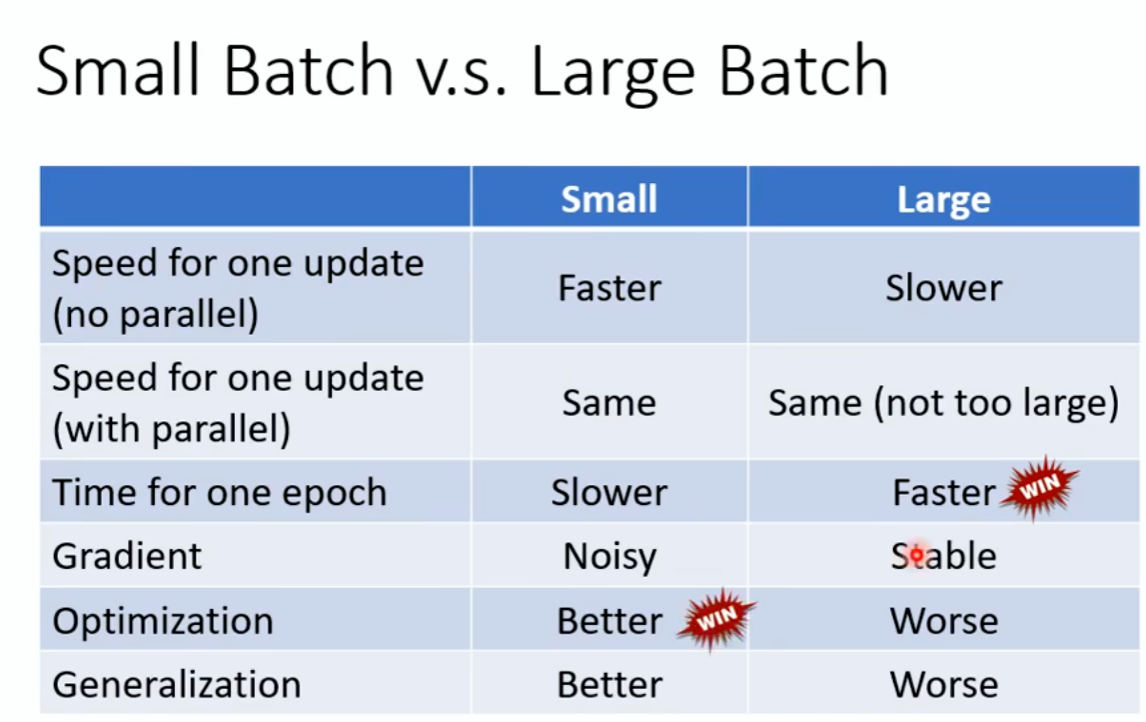 Small Batch v.s. Large Batch

| | Small | Large |
|---|---|---|
| Speed for one update (no parallel) | Faster | Slower |
| Speed for one update (with parallel) | Same | Same (not too large) |
| Time for one epoch | Slower | Faster WIN |
| Gradient | Noisy | Stable |
| Optimization | Better WIN | Worse |
| Generalization | Better | Worse |